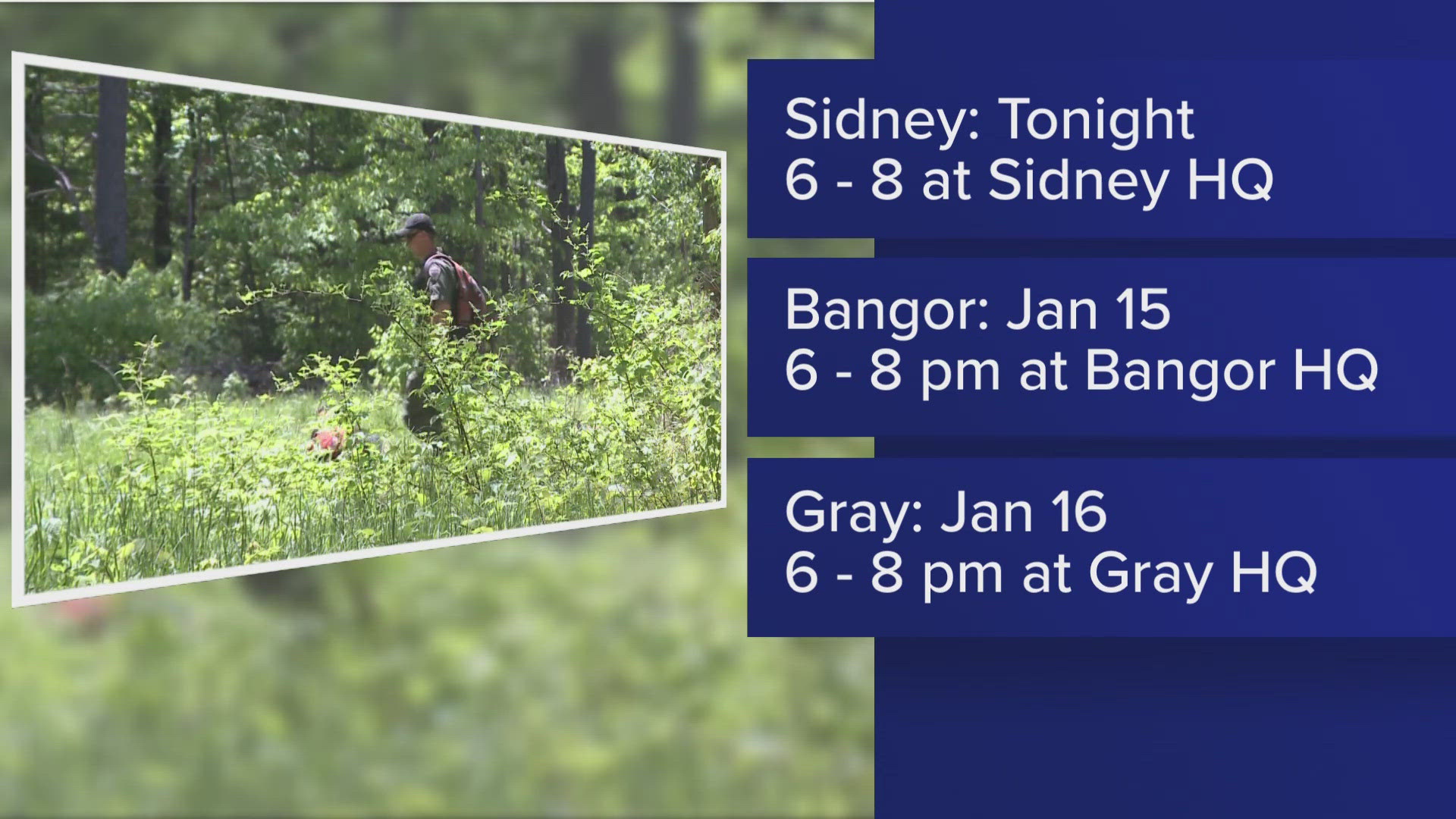 Sidney: Tonight
6 - 8 at Sidney HQ

Bangor: Jan 15
6 - 8 pm at Bangor HQ

Gray: Jan 16
6 - 8 pm at Gray HQ